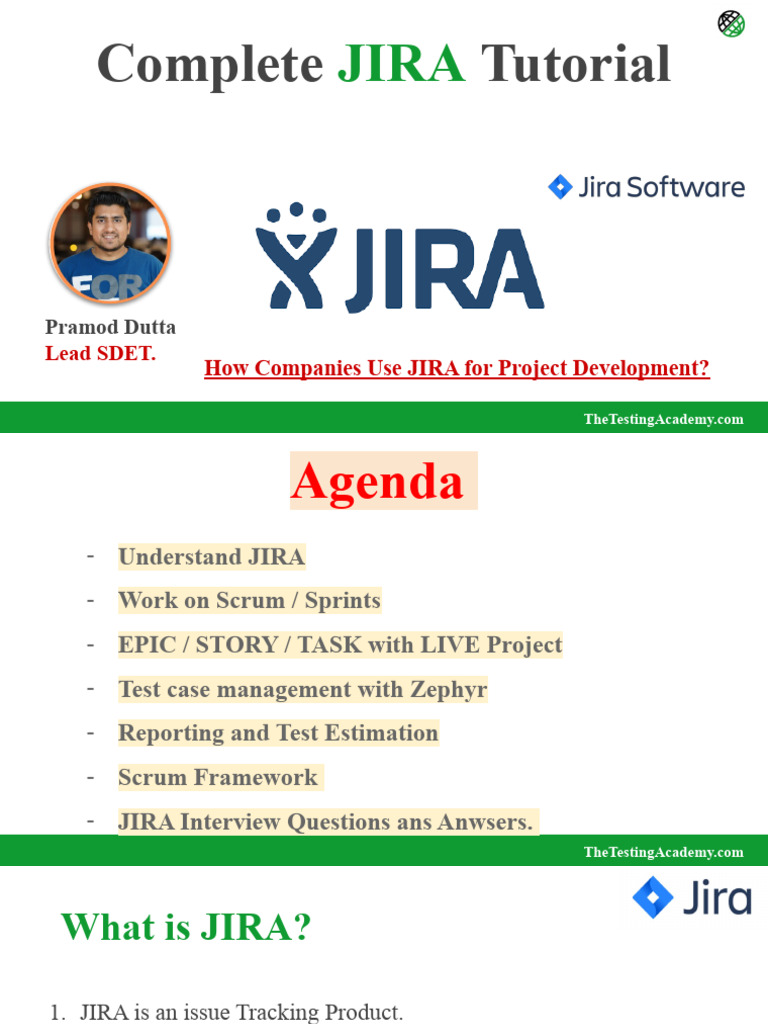 Complete JIRA Tutorial

Jira Software

JIRA

FOR

Pramod Dutta
Lead SDET.

How Companies Use JIRA for Project Development?

TheTestingAcademy.com

Agenda

- Understand JIRA
- Work on Scrum / Sprints
- EPIC / STORY / TASK with LIVE Project
- Test case management with Zephyr
- Reporting and Test Estimation
- Scrum Framework
- JIRA Interview Questions ans Anwsers.

TheTestingAcademy.com

Jira

What is JIRA?

1. JIRA is an issue Tracking Product.